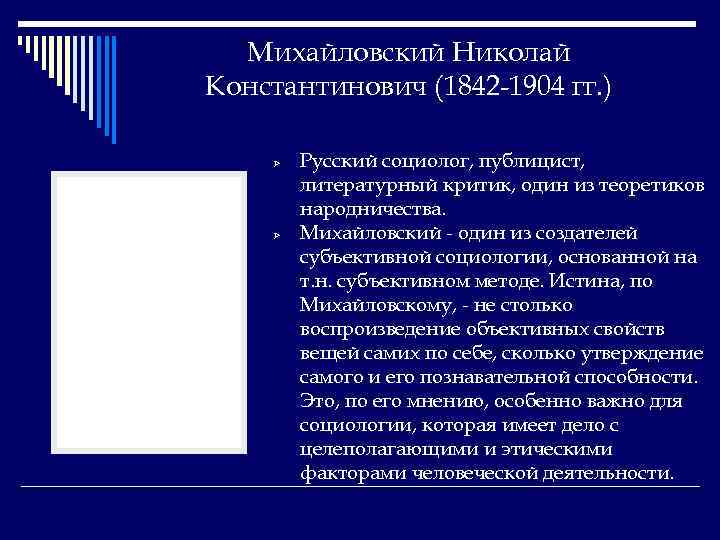 Михайловский Николай Константинович (1842-1904 гг.)

Русский социолог, публицист, литературный критик, один из теоретиков народничества.

Михайловский - один из создателей субъективной социологии, основанной на т.н. субъективном методе. Истина, по Михайловскому, - не столько воспроизведение объективных свойств вещей самих по себе, сколько утверждение самого и его познавательной способности. Это, по его мнению, особенно важно для социологии, которая имеет дело с целеполагающими и этическими факторами человеческой деятельности.